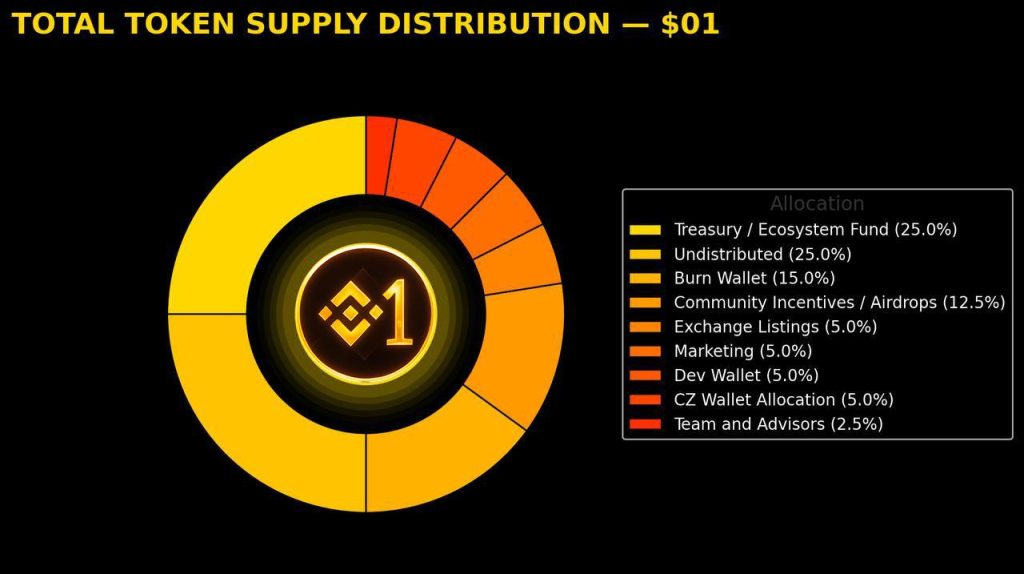 TOTAL TOKEN SUPPLY DISTRIBUTION — $01

1

Allocation
Treasury / Ecosystem Fund (25.0%)
Undistributed (25.0%)
Burn Wallet (15.0%)
Community Incentives / Airdrops (12.5%)
Exchange Listings (5.0%)
Marketing (5.0%)
Dev Wallet (5.0%)
CZ Wallet Allocation (5.0%)
Team and Advisors (2.5%)